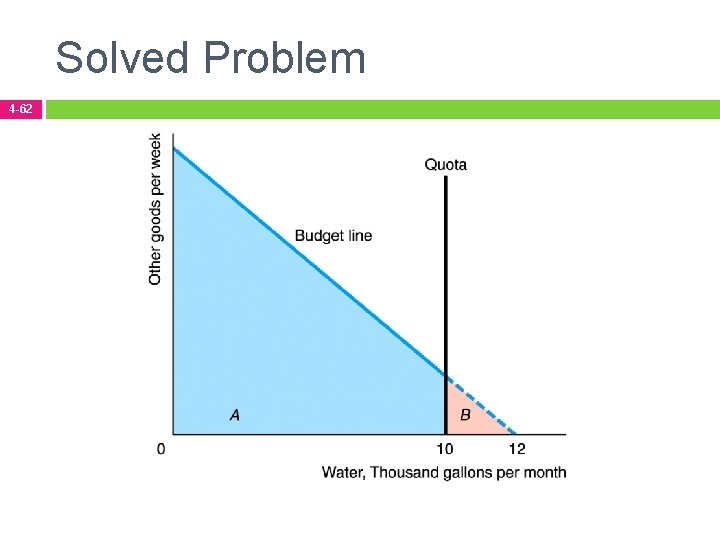 Solved Problem

4-62

Other goods per week

Quota

Budget line

A

B

0

10

12

Water, Thousand gallons per month